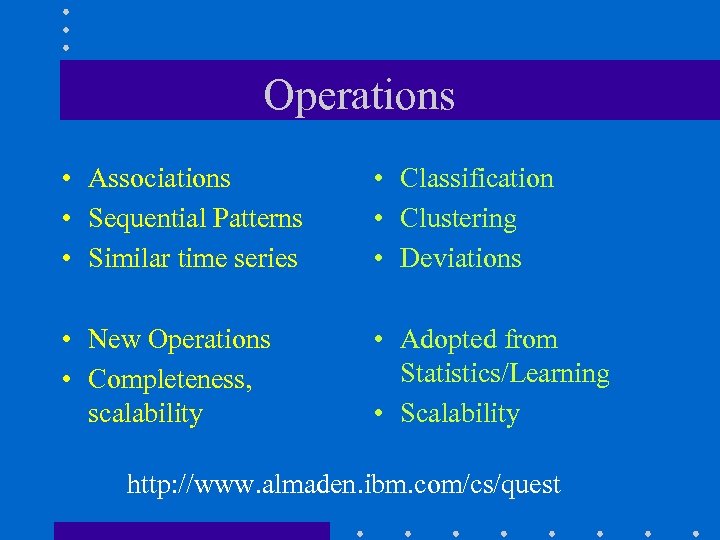 Operations

• Associations
• Sequential Patterns
• Similar time series

• New Operations
• Completeness, scalability

• Classification
• Clustering
• Deviations

• Adopted from Statistics/Learning
• Scalability

http://www.almaden.ibm.com/cs/quest